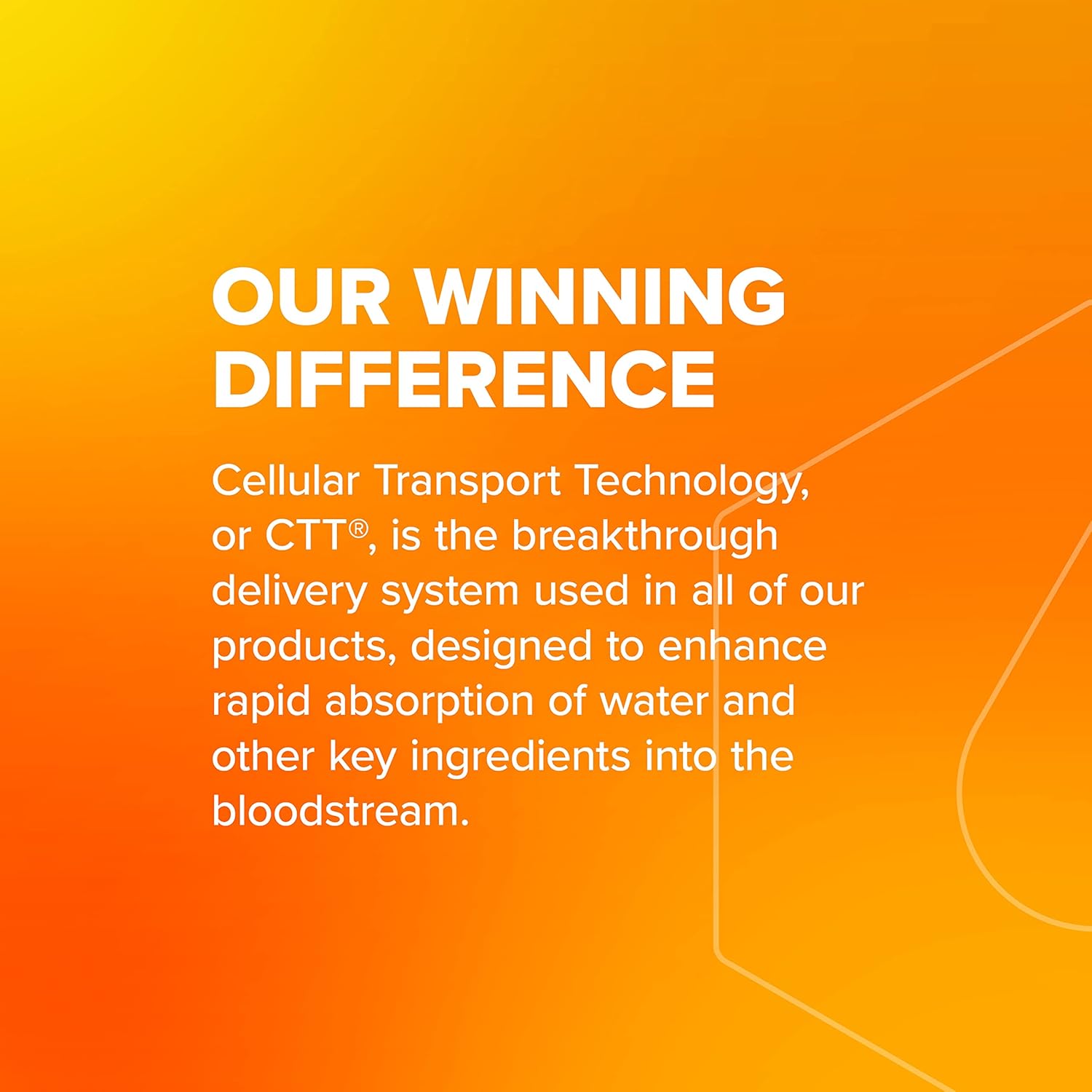 OUR WINNING DIFFERENCE

Cellular Transport Technology, or CTT®, is the breakthrough delivery system used in all of our products, designed to enhance rapid absorption of water and other key ingredients into the bloodstream.